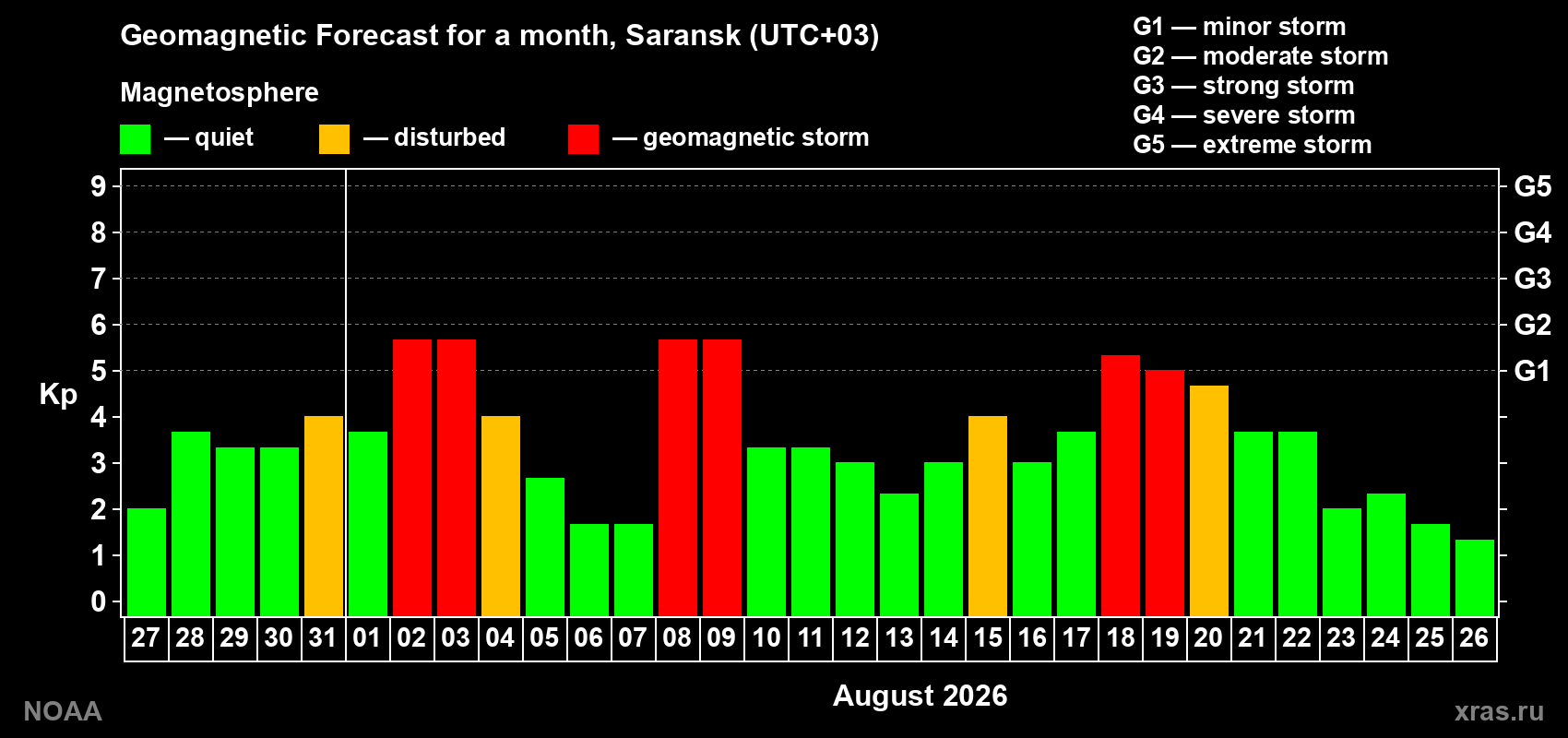 Geomagnetic Forecast for a month, Saransk (UTC+03)

Magnetosphere

— quiet — disturbed — geomagnetic storm

G1 — minor storm
G2 — moderate storm
G3 — strong storm
G4 — severe storm
G5 — extreme storm

Kp

9
8
7
6
5
4
3
2
1
0

G5
G4
G3
G2
G1

27 28 29 30 31 01 02 03 04 05 06 07 08 09 10 11 12 13 14 15 16 17 18 19 20 21 22 23 24 25 26

August 2026

NOAA

xras.ru